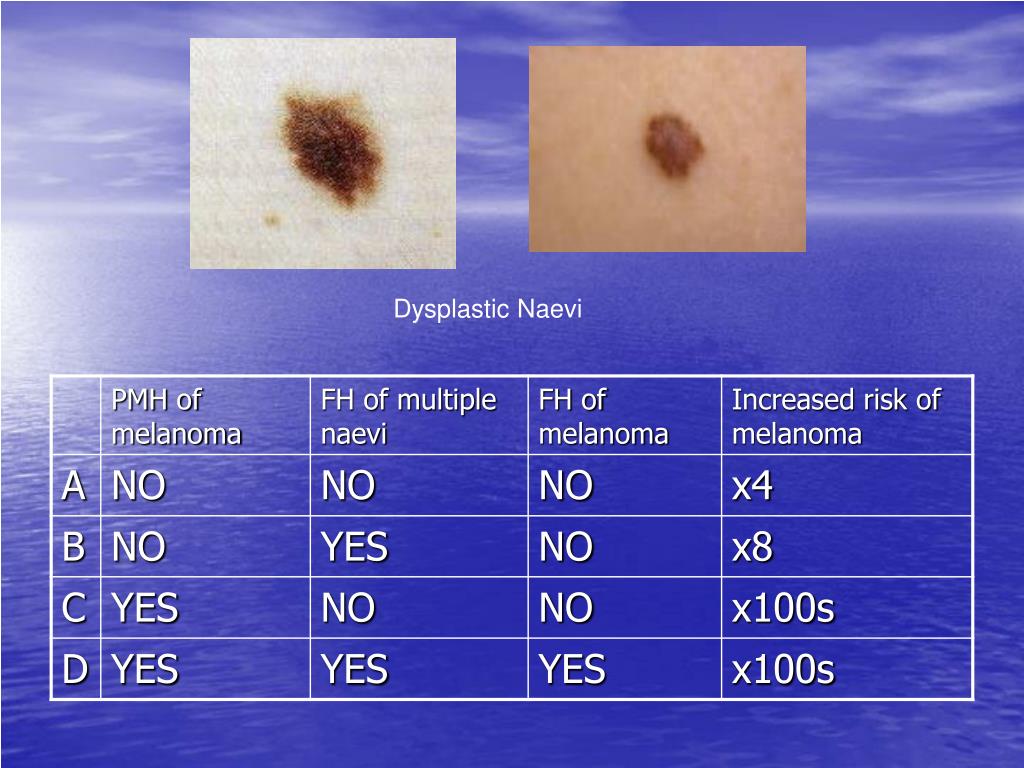 Dysplastic Naevi

| | PMH of melanoma | FH of multiple naevi | FH of melanoma | Increased risk of melanoma |
|---|---|---|---|---|
| A | NO | NO | NO | x4 |
| B | NO | YES | NO | x8 |
| C | YES | NO | NO | x100s |
| D | YES | YES | YES | x100s |